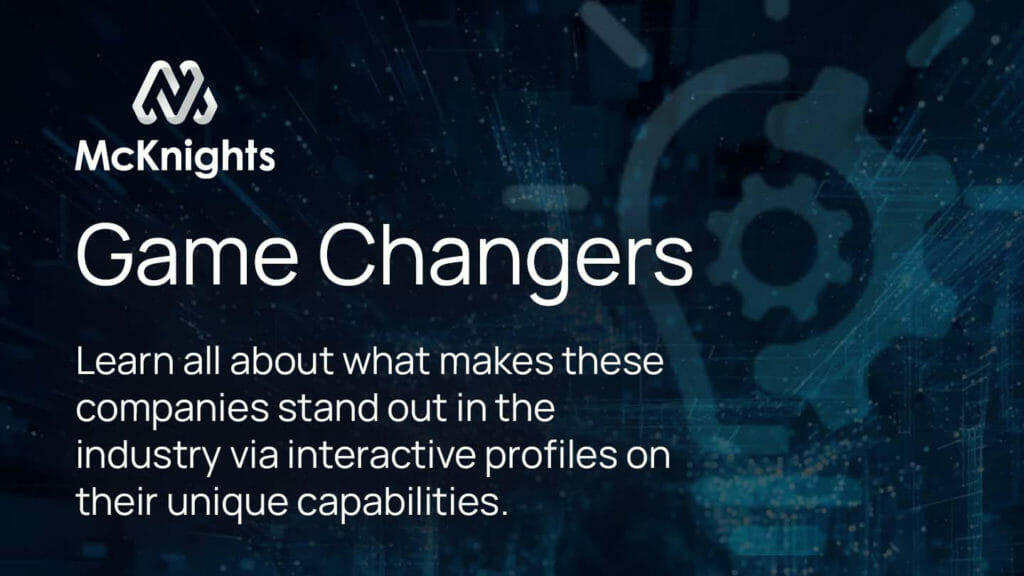 McKnights

Game Changers

Learn all about what makes these companies stand out in the industry via interactive profiles on their unique capabilities.